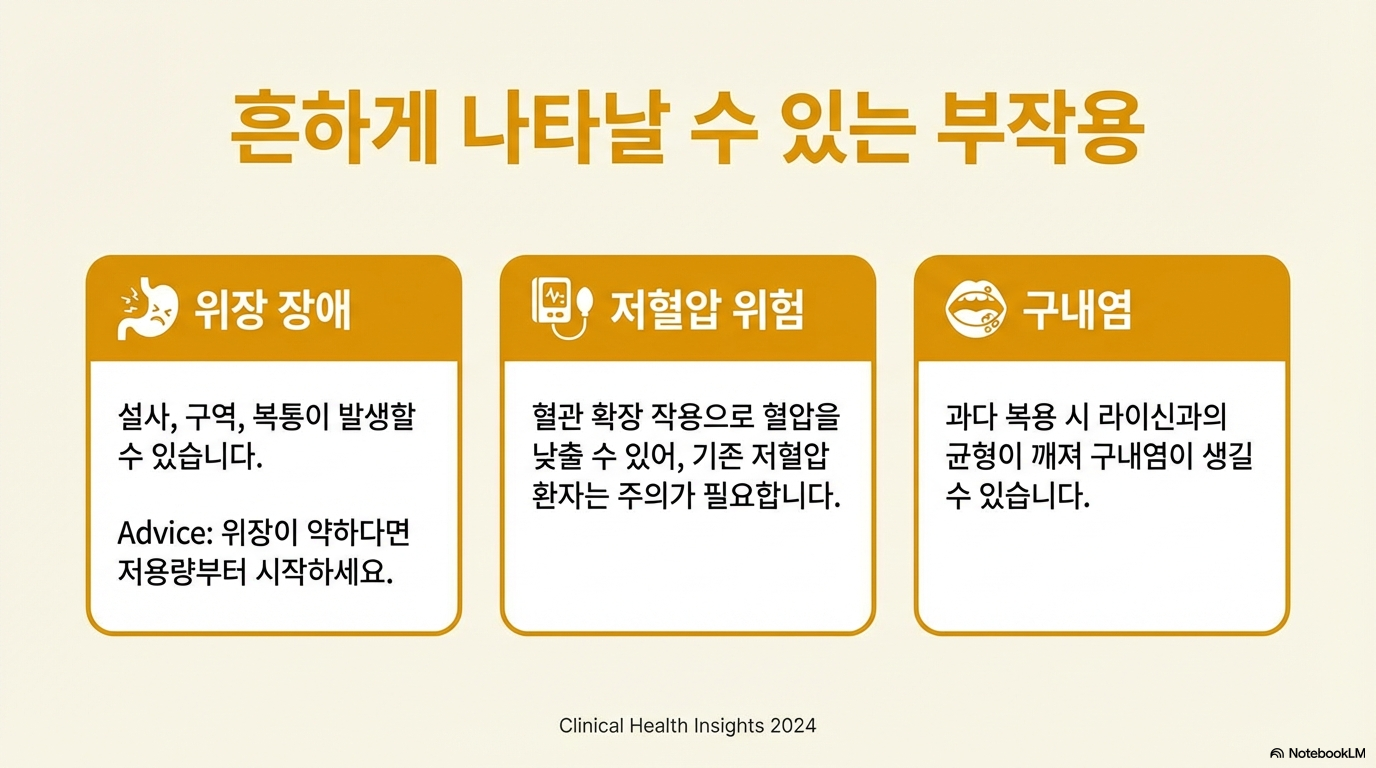 흔하게 나타날 수 있는 부작용

위장 장애

설사, 구역, 복통이 발생할 수 있습니다.

Advice: 위장이 약하다면 저용량부터 시작하세요.

저혈압 위험

혈관 확장 작용으로 혈압을 낮출 수 있어, 기존 저혈압 환자는 주의가 필요합니다.

구내염

과다 복용 시 라이신과의 균형이 깨져 구내염이 생길 수 있습니다.

Clinical Health Insights 2024

NotebookLM